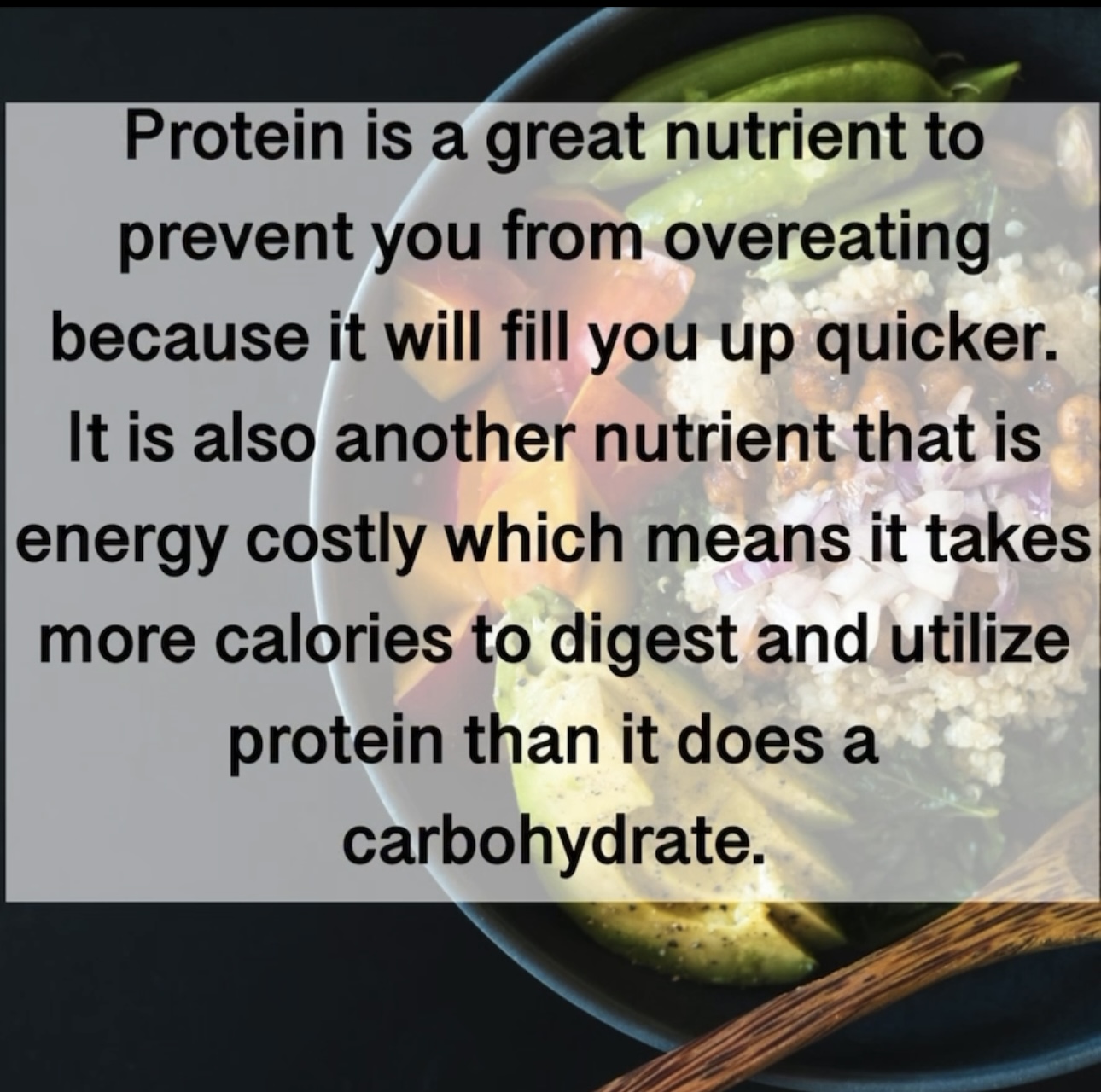 Protein is a great nutrient to prevent you from overeating because it will fill you up quicker. It is also another nutrient that is energy costly which means it takes more calories to digest and utilize protein than it does a carbohydrate.